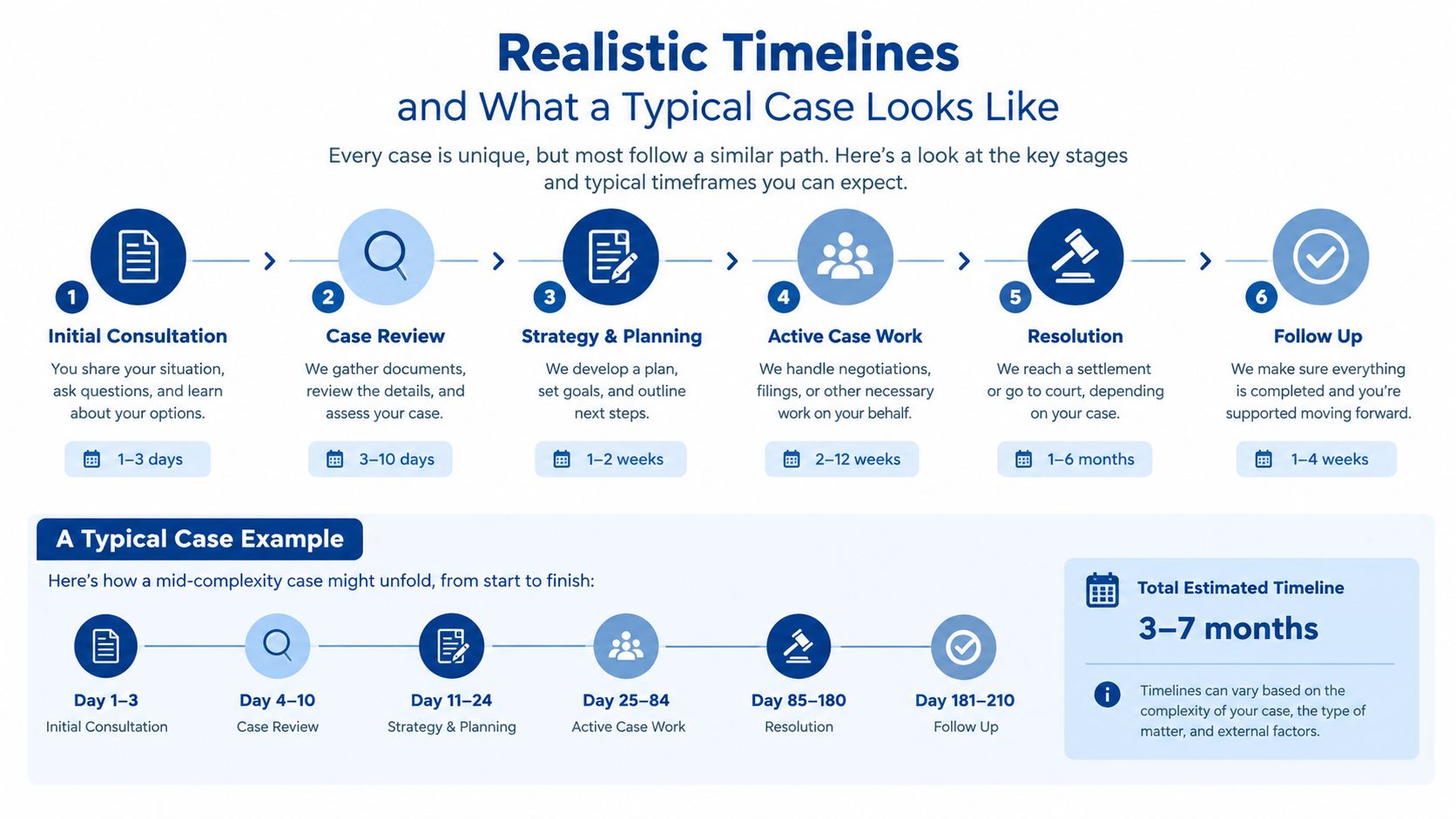 Realistic Timelines
and What a Typical Case Looks Like

Every case is unique, but most follow a similar path. Here's a look at the key stages and typical timeframes you can expect.

1
Initial Consultation
You share your situation, ask questions, and learn about your options.
1–3 days

2
Case Review
We gather documents, review the details, and assess your case.
3–10 days

3
Strategy & Planning
We develop a plan, set goals, and outline next steps.
1–2 weeks

4
Active Case Work
We handle negotiations, filings, or other necessary work on your behalf.
2–12 weeks

5
Resolution
We reach a settlement or go to court, depending on your case.
1–6 months

6
Follow Up
We make sure everything is completed and you're supported moving forward.
1–4 weeks

A Typical Case Example
Here's how a mid-complexity case might unfold, from start to finish:

Day 1–3
Initial Consultation

Day 4–10
Case Review

Day 11–24
Strategy & Planning

Day 25–84
Active Case Work

Day 85–180
Resolution

Day 181–210
Follow Up

Total Estimated Timeline
3–7 months

Timelines can vary based on the complexity of your case, the type of matter, and external factors.